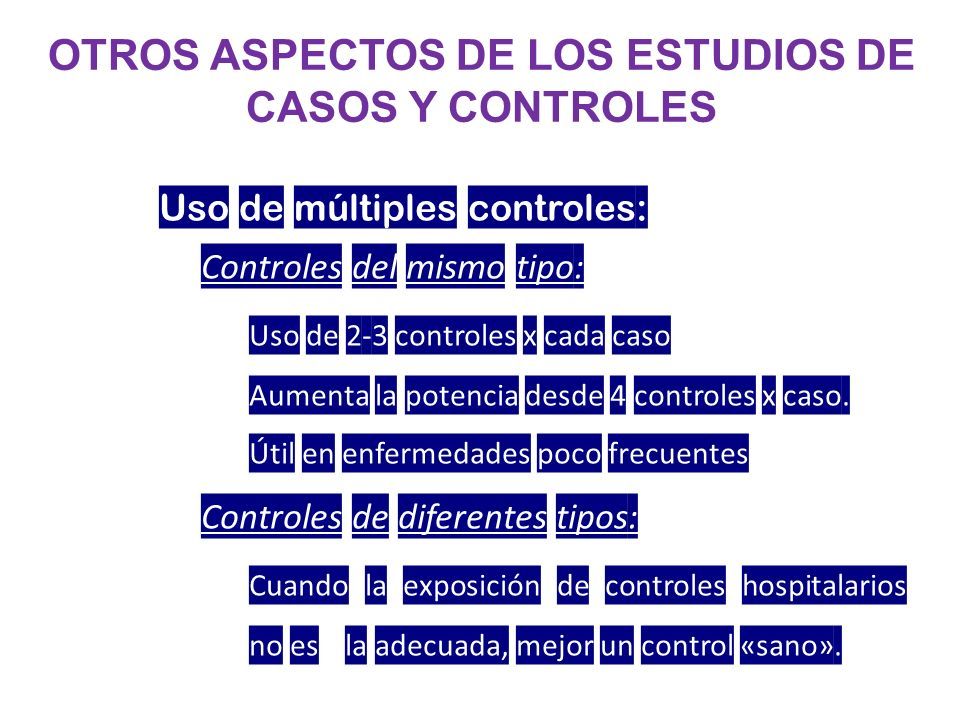 OTROS ASPECTOS DE LOS ESTUDIOS DE CASOS Y CONTROLES

Uso de múltiples controles:

Controles del mismo tipo:

Uso de 2-3 controles x cada caso

Aumenta la potencia desde 4 controles x caso.

Útil en enfermedades poco frecuentes

Controles de diferentes tipos:

Cuando la exposición de controles hospitalarios no es la adecuada, mejor un control «sano».